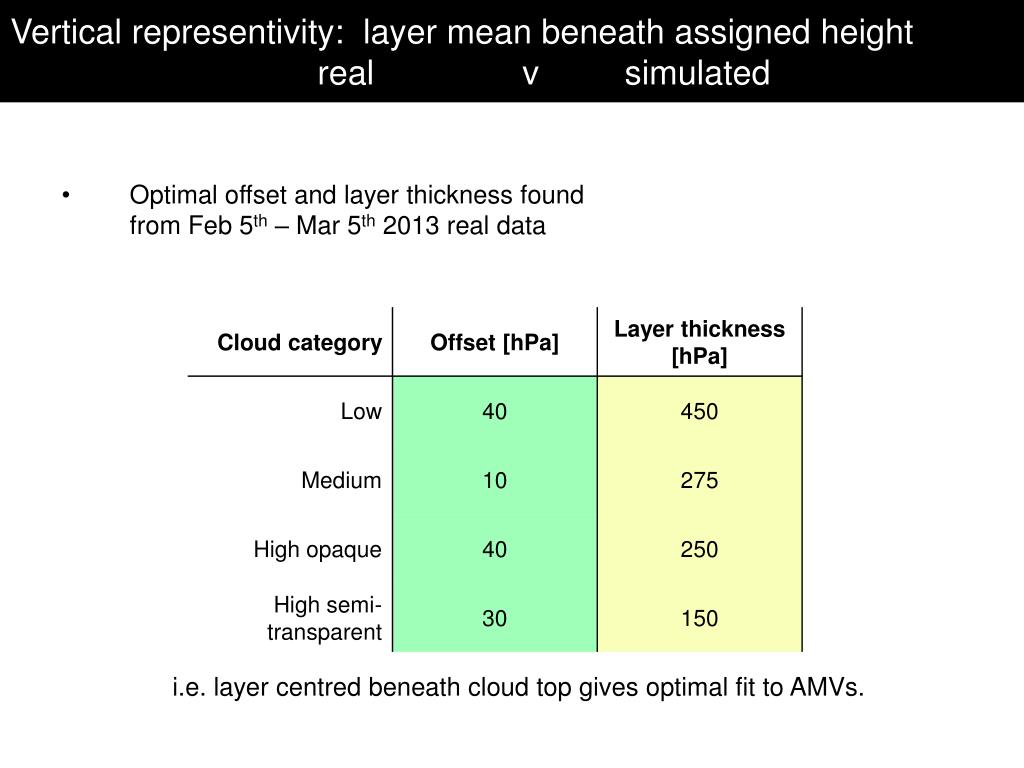 Vertical representivity: layer mean beneath assigned height
real v simulated

• Optimal offset and layer thickness found from Feb 5$^{th}$ – Mar 5$^{th}$ 2013 real data

| Cloud category | Offset [hPa] | Layer thickness [hPa] |
|---|---|---|
| Low | 40 | 450 |
| Medium | 10 | 275 |
| High opaque | 40 | 250 |
| High semi-transparent | 30 | 150 |

i.e. layer centred beneath cloud top gives optimal fit to AMVs.